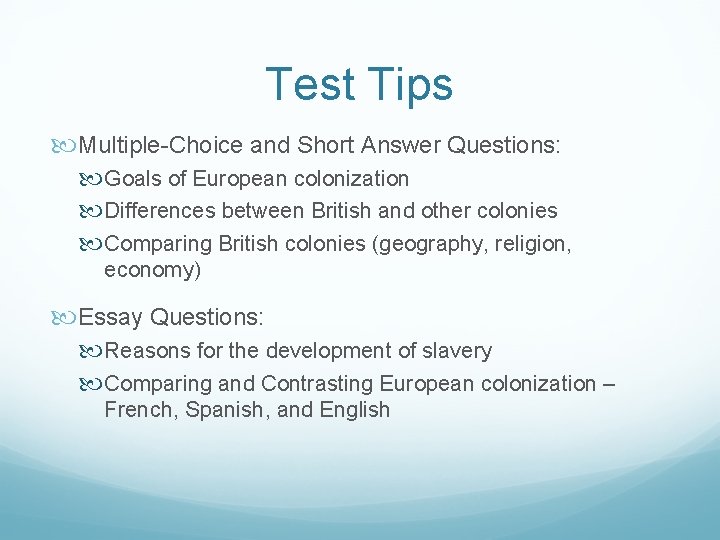 Test Tips

Multiple-Choice and Short Answer Questions:

Goals of European colonization

Differences between British and other colonies

Comparing British colonies (geography, religion, economy)

Essay Questions:

Reasons for the development of slavery

Comparing and Contrasting European colonization – French, Spanish, and English